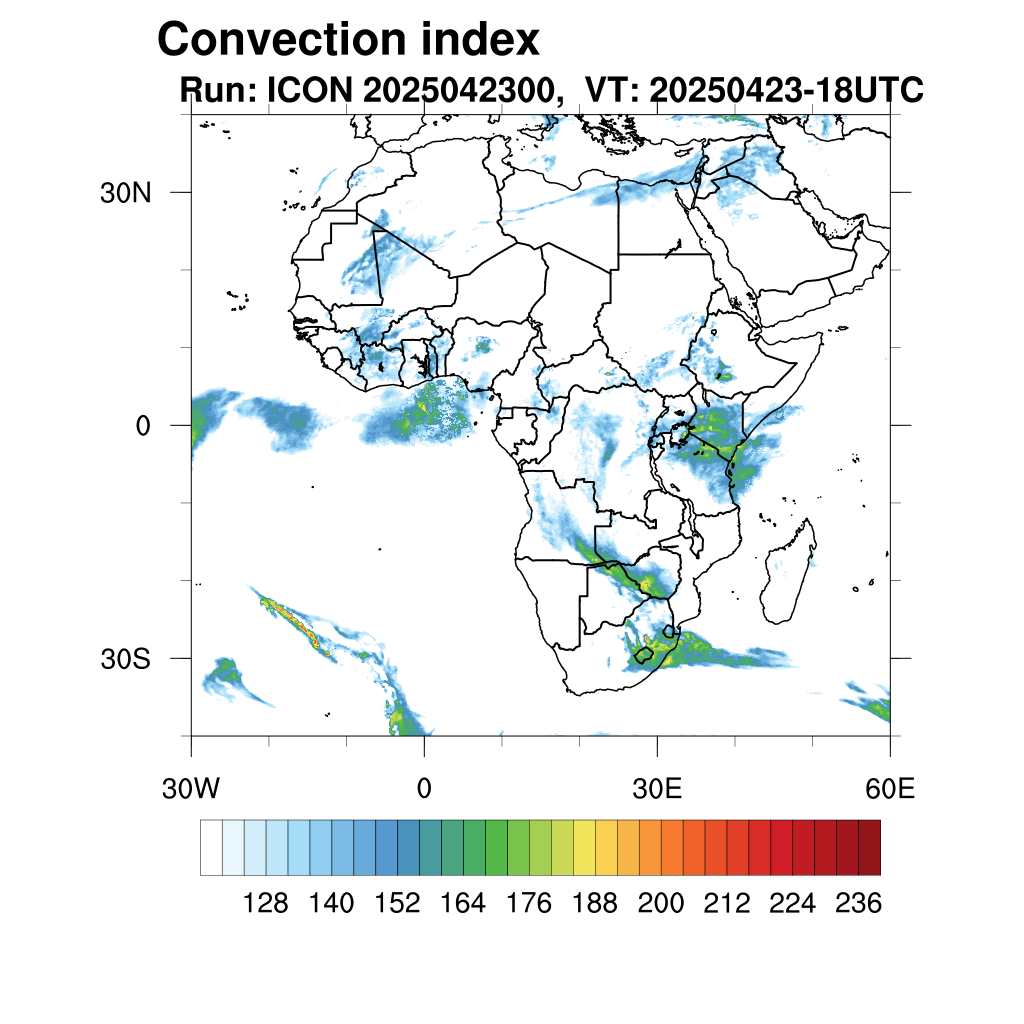 Convection index
Run: ICON 2025042300, VT: 20250423-18UTC

30N
0
30S
30W
0
30E
60E

128 140 152 164 176 188 200 212 224 236